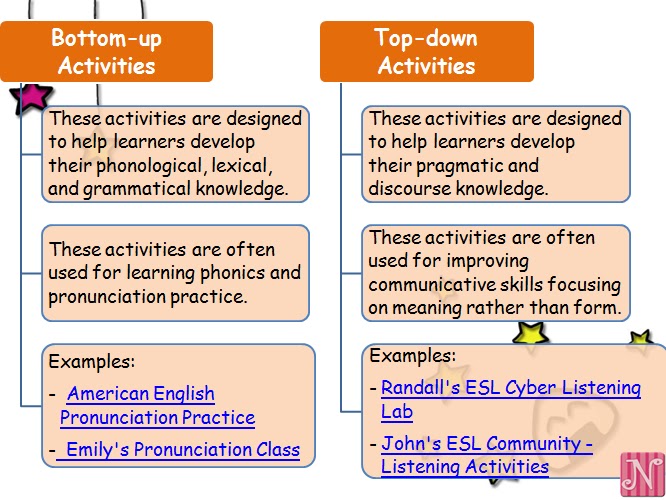 Bottom-up Activities

These activities are designed to help learners develop their phonological, lexical, and grammatical knowledge.

These activities are often used for learning phonics and pronunciation practice.

Examples:

- American English Pronunciation Practice

- Emily's Pronunciation Class

Top-down Activities

These activities are designed to help learners develop their pragmatic and discourse knowledge.

These activities are often used for improving communicative skills focusing on meaning rather than form.

Examples:

- Randall's ESL Cyber Listening Lab

- John's ESL Community - Listening Activities

N